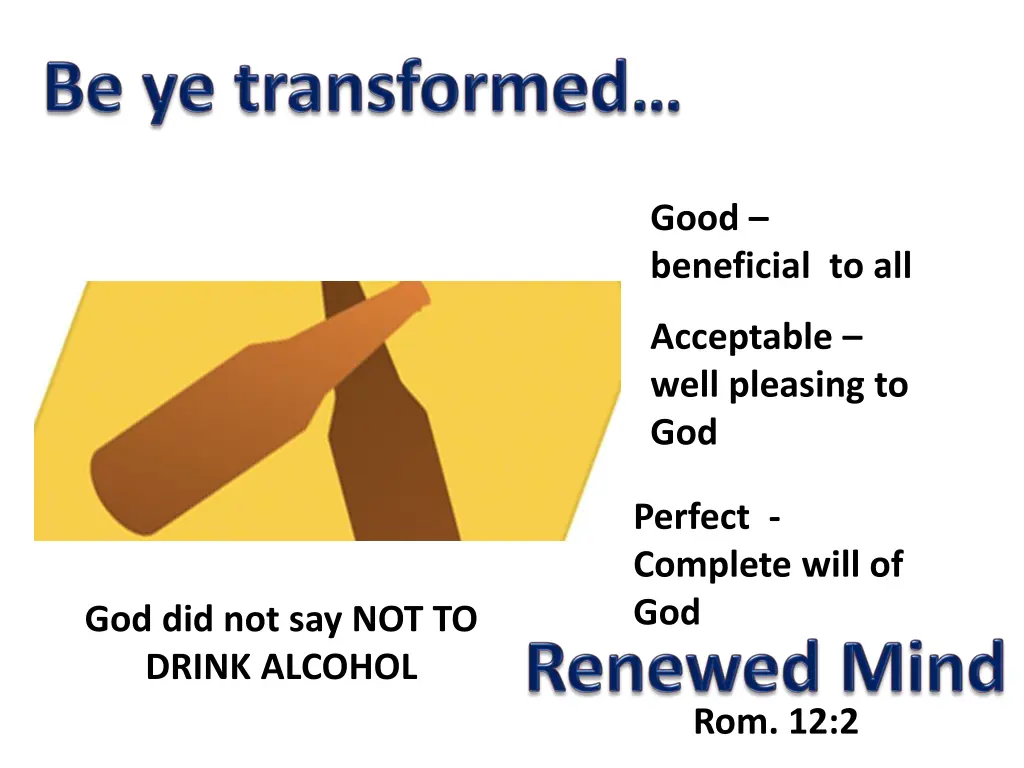 Be ye transformed…

Good – beneficial to all

Acceptable – well pleasing to God

Perfect - Complete will of God

God did not say NOT TO DRINK ALCOHOL

Renewed Mind

Rom. 12:2